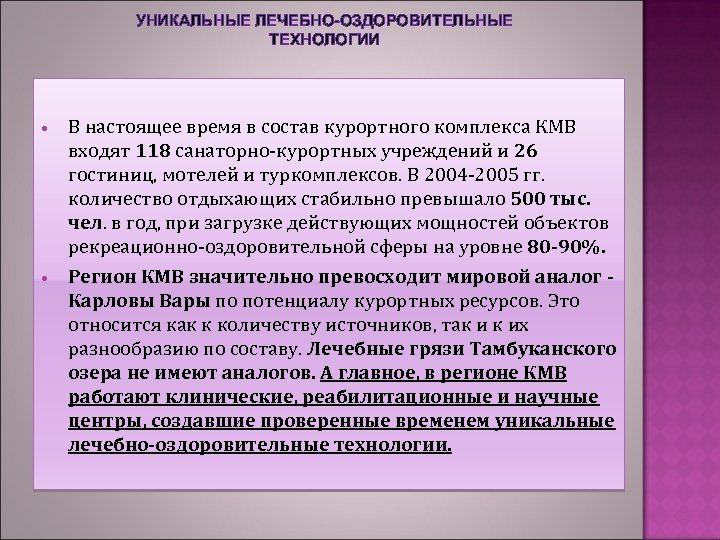 УНИКАЛЬНЫЕ ЛЕЧЕБНО-ОЗДОРОВИТЕЛЬНЫЕ ТЕХНОЛОГИИ

• В настоящее время в состав курортного комплекса КМВ входят 118 санаторно-курортных учреждений и 26 гостиниц, мотелей и туркомплексов. В 2004-2005 гг. количество отдыхающих стабильно превышало 500 тыс. чел. в год, при загрузке действующих мощностей объектов рекреационно-оздоровительной сферы на уровне 80-90%.

• Регион КМВ значительно превосходит мировой аналог - Карловы Вары по потенциалу курортных ресурсов. Это относится как к количеству источников, так и к их разнообразию по составу. Лечебные грязи Тамбуканского озера не имеют аналогов. А главное, в регионе КМВ работают клинические, реабилитационные и научные центры, создавшие проверенные временем уникальные лечебно-оздоровительные технологии.